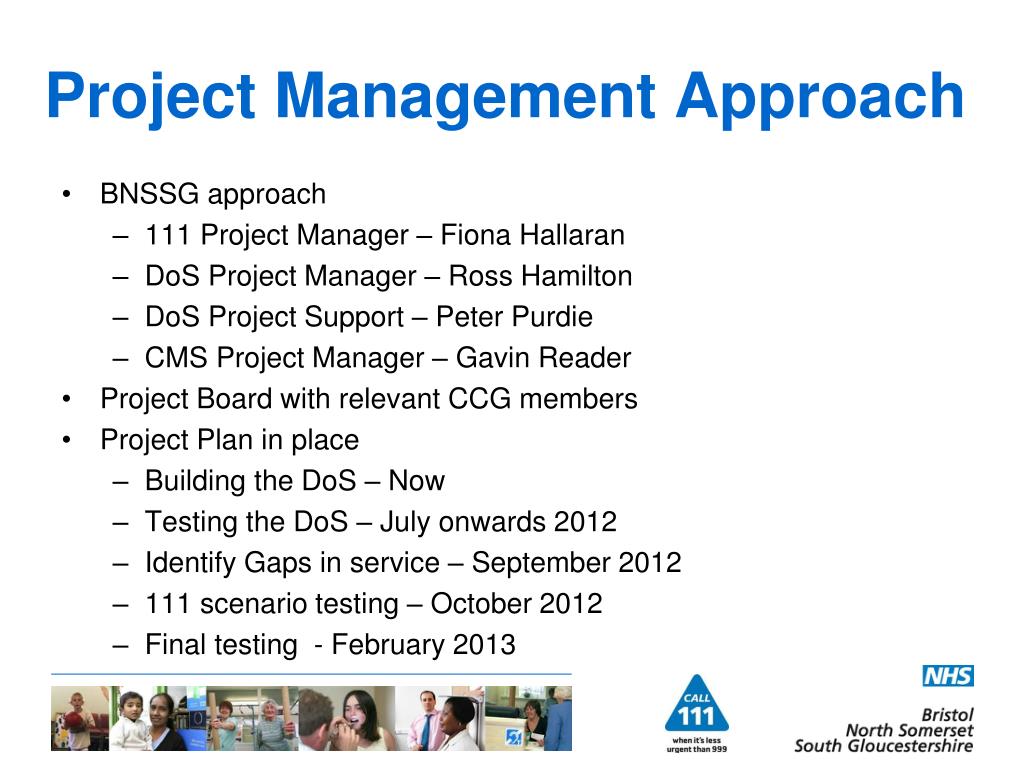 Project Management Approach

• BNSSG approach
– 111 Project Manager – Fiona Hallaran
– DoS Project Manager – Ross Hamilton
– DoS Project Support – Peter Purdie
– CMS Project Manager – Gavin Reader
• Project Board with relevant CCG members
• Project Plan in place
– Building the DoS – Now
– Testing the DoS – July onwards 2012
– Identify Gaps in service – September 2012
– 111 scenario testing – October 2012
– Final testing - February 2013

CALL 111 when it's less urgent than 999

NHS
Bristol
North Somerset
South Gloucestershire